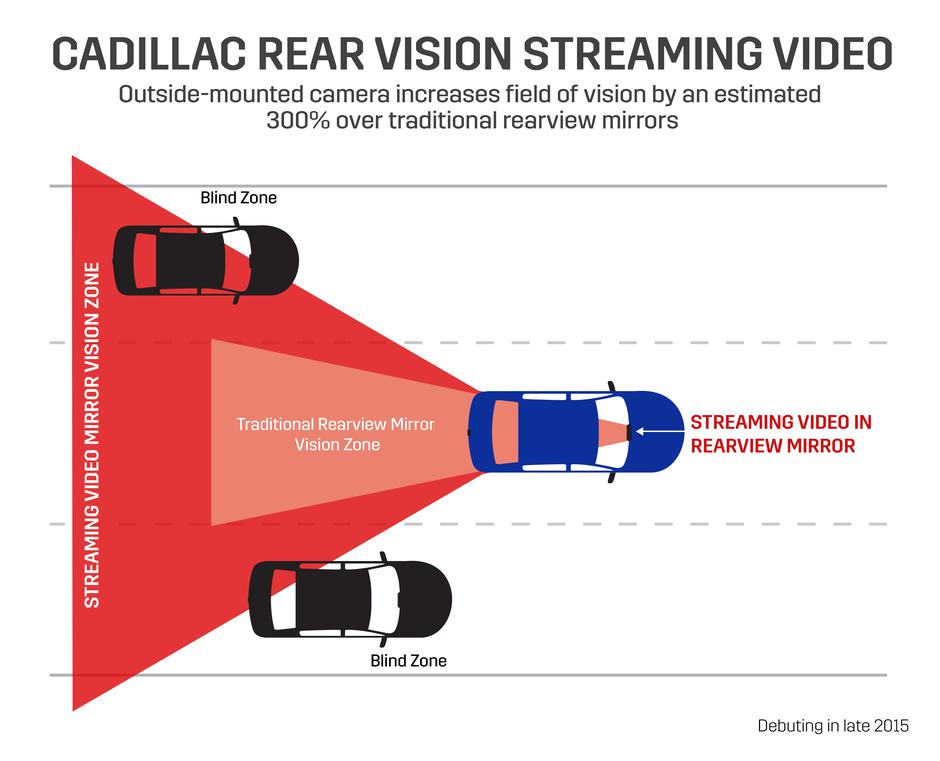 CADILLAC REAR VISION STREAMING VIDEO

Outside-mounted camera increases field of vision by an estimated 300% over traditional rearview mirrors

Blind Zone

STREAMING VIDEO MIRROR VISION ZONE

Traditional Rearview Mirror Vision Zone

STREAMING VIDEO IN REARVIEW MIRROR

Blind Zone

Debuting in late 2015